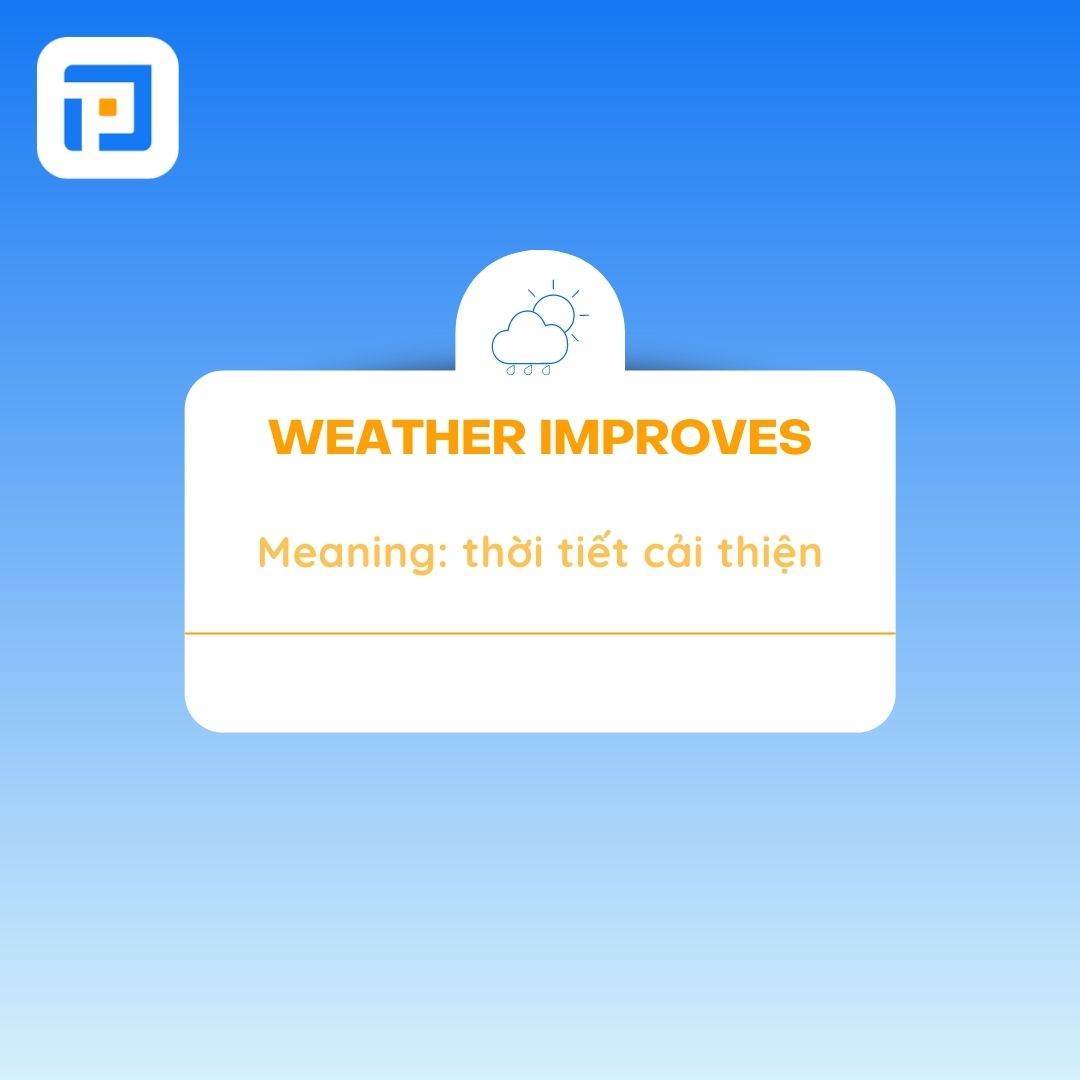 WEATHER IMPROVES

Meaning: thời tiết cải thiện